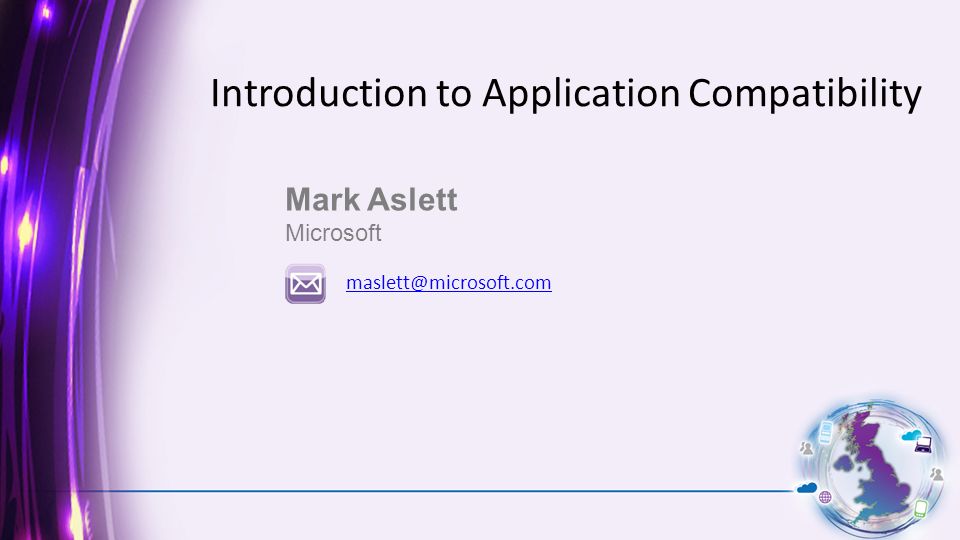 Introduction to Application Compatibility

Mark Aslett
Microsoft

maslett@microsoft.com